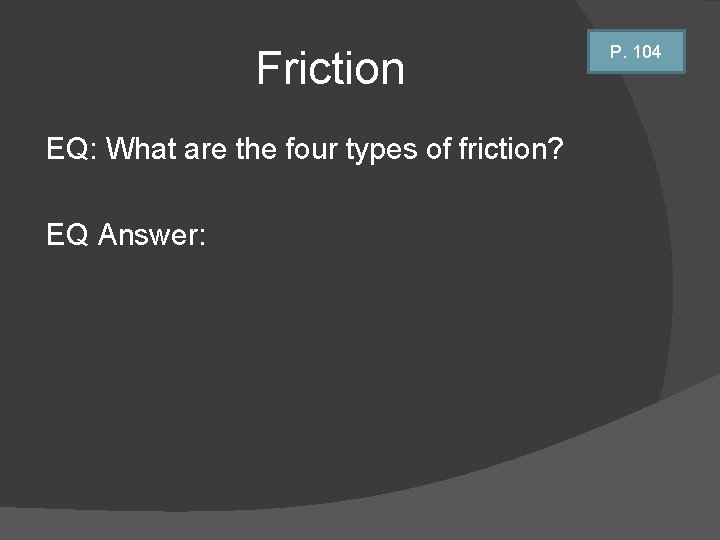 Friction

P. 104

EQ: What are the four types of friction?

EQ Answer: